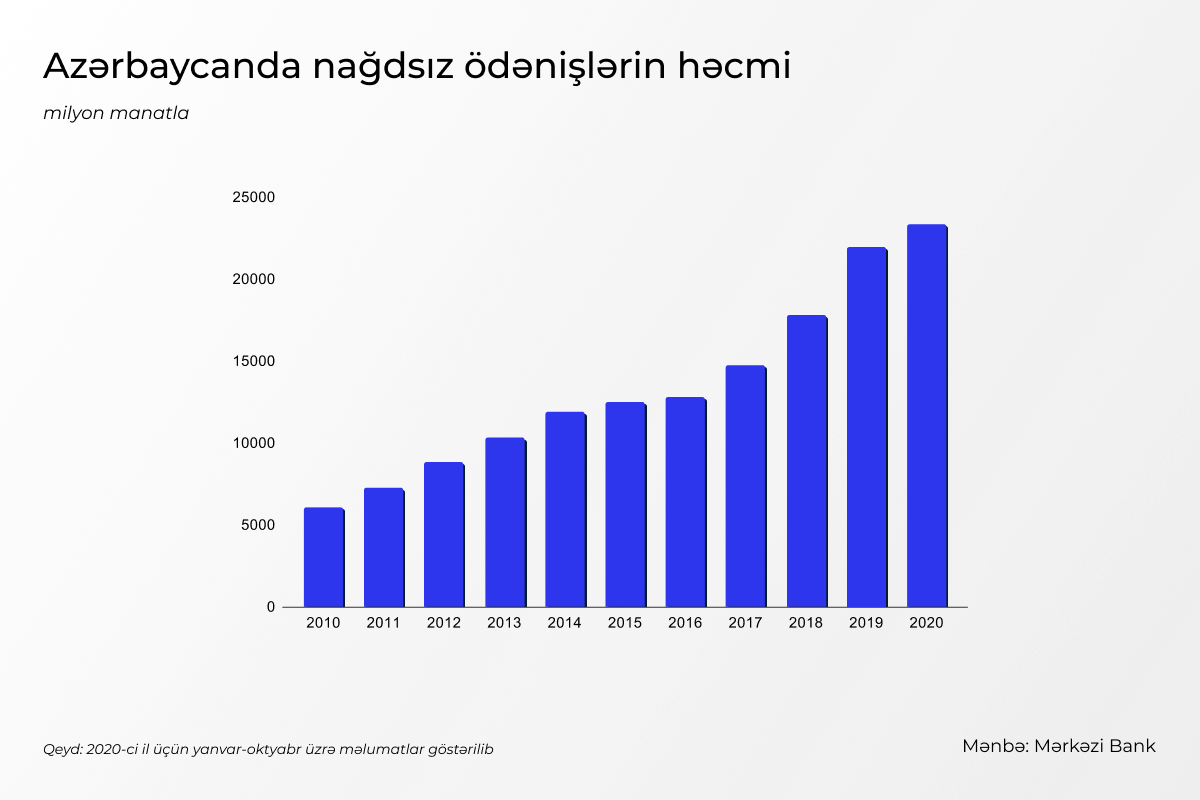 Azərbaycanda nağdsız ödənişlərin həcmi

milyon manatla

25000
20000
15000
10000
5000
0

2010 2011 2012 2013 2014 2015 2016 2017 2018 2019 2020

Qeyd: 2020-ci il üçün yanvar-oktyabr üzrə məlumatlar göstərilib

Mənbə: Mərkəzi Bank